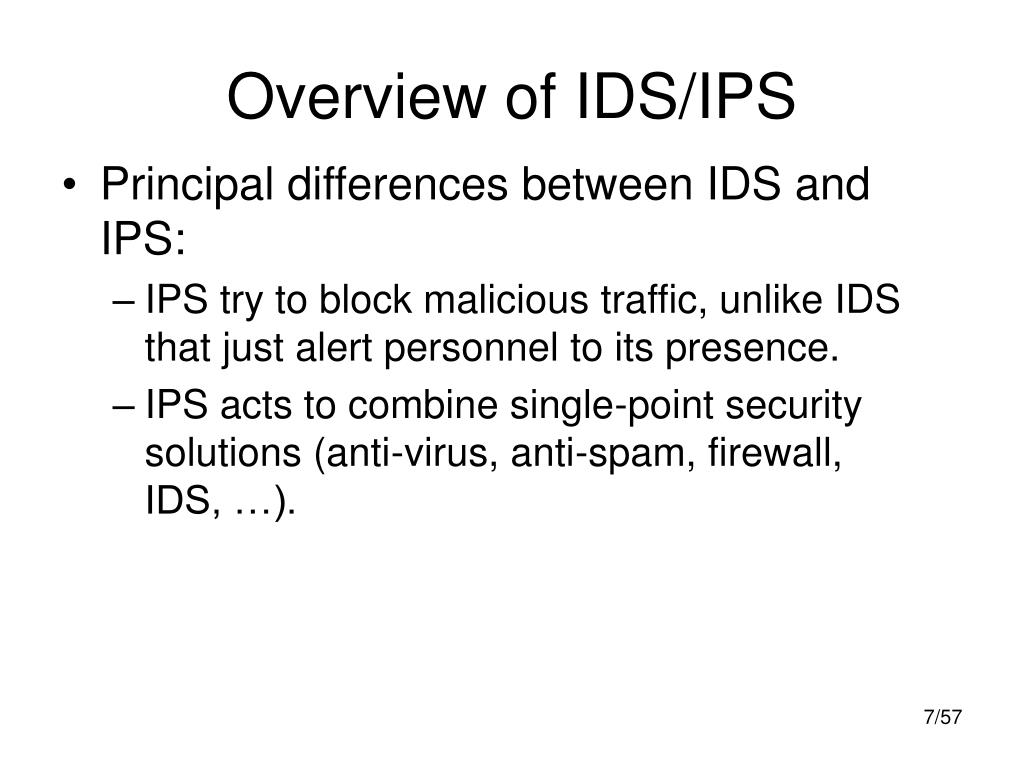 Overview of IDS/IPS

• Principal differences between IDS and IPS:
– IPS try to block malicious traffic, unlike IDS that just alert personnel to its presence.
– IPS acts to combine single-point security solutions (anti-virus, anti-spam, firewall, IDS, …).

7/57